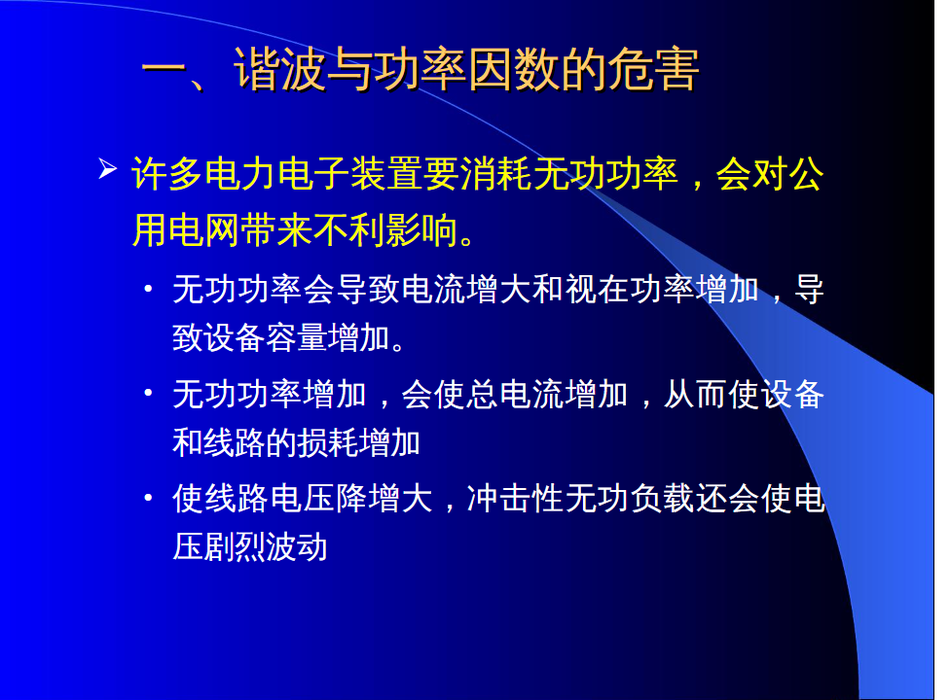 一、谐波与功率因数的危害

➢ 许多电力电子装置要消耗无功功率，会对公用电网带来不利影响。

• 无功功率会导致电流增大和视在功率增加，导致设备容量增加。

• 无功功率增加，会使总电流增加，从而使设备和线路的损耗增加

• 使线路电压降增大，冲击性无功负载还会使电压剧烈波动